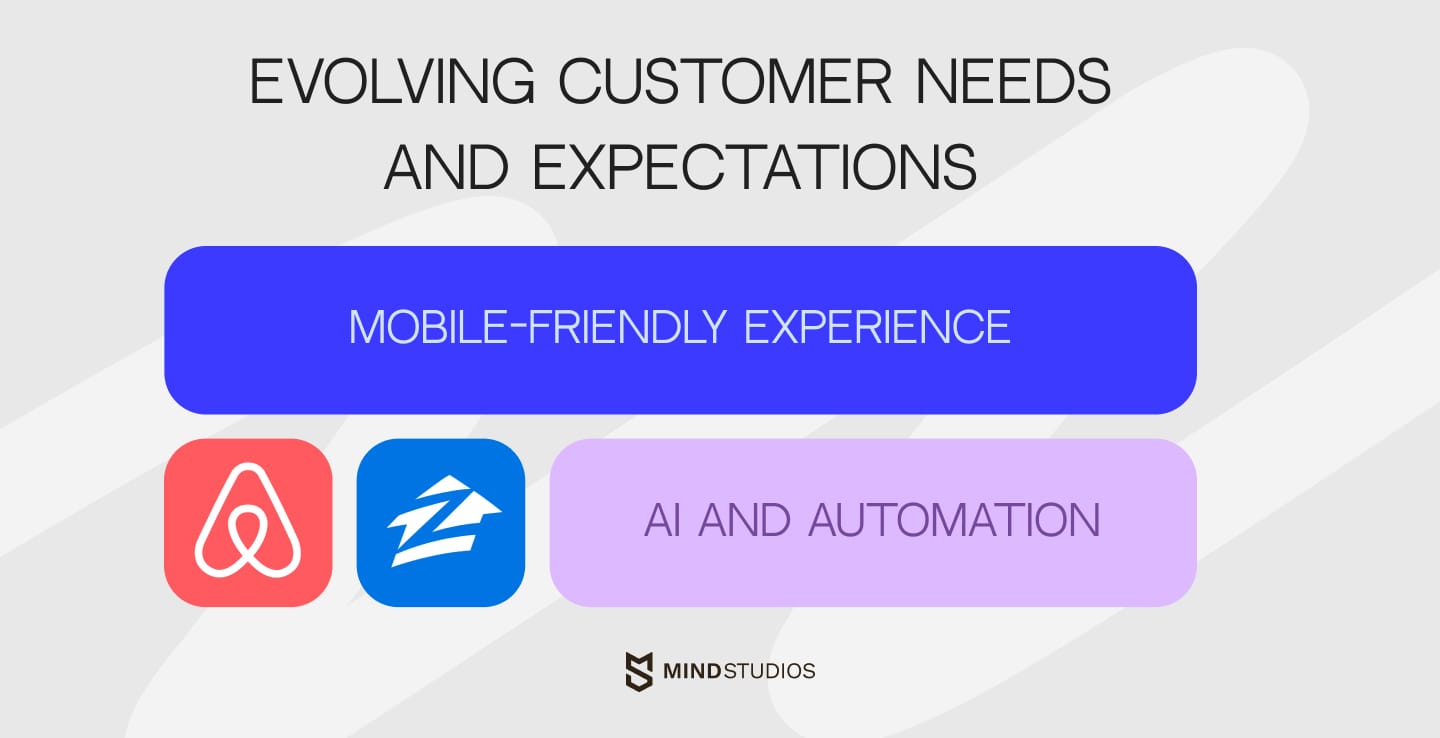 EVOLVING CUSTOMER NEEDS AND EXPECTATIONS

MOBILE-FRIENDLY EXPERIENCE

AI AND AUTOMATION

MINDSTUDIOS